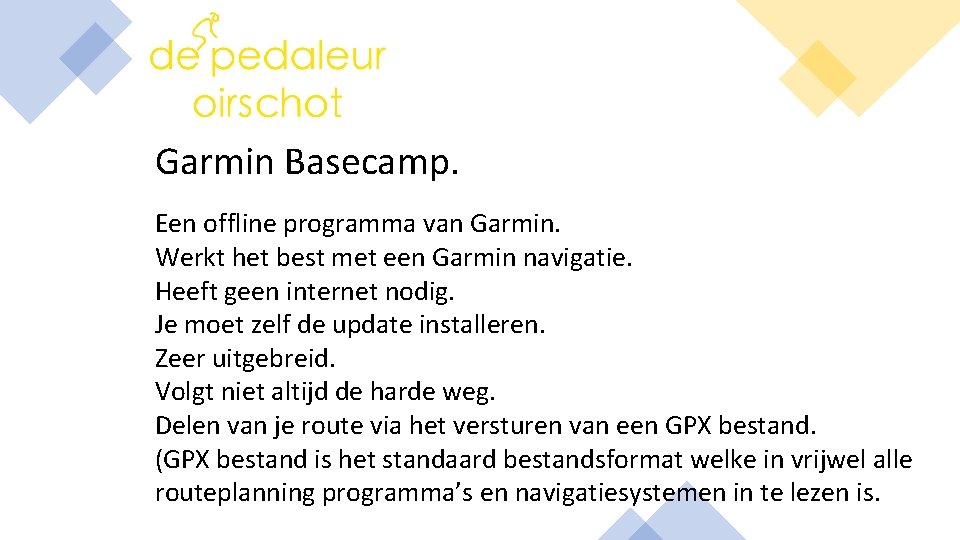 de pedaleur
oirschot

Garmin Basecamp.

Een offline programma van Garmin.
Werkt het best met een Garmin navigatie.
Heeft geen internet nodig.
Je moet zelf de update installeren.
Zeer uitgebreid.
Volgt niet altijd de harde weg.
Delen van je route via het versturen van een GPX bestand.
(GPX bestand is het standaard bestandsformat welke in vrijwel alle routeplanning programma's en navigatiesystemen in te lezen is.